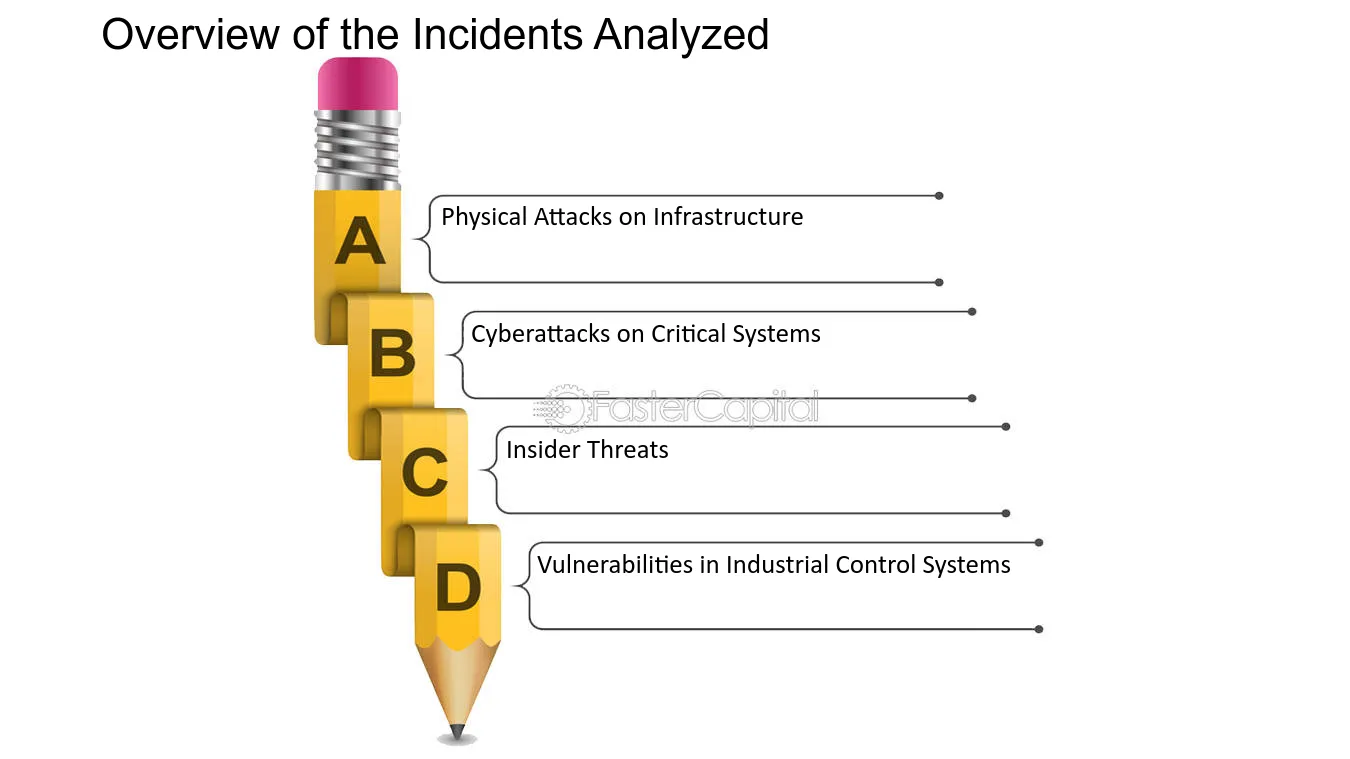 Overview of the Incidents Analyzed

A
Physical Attacks on Infrastructure

B
Cyberattacks on Critical Systems

C
Insider Threats

D
Vulnerabilities in Industrial Control Systems

FasterCapital